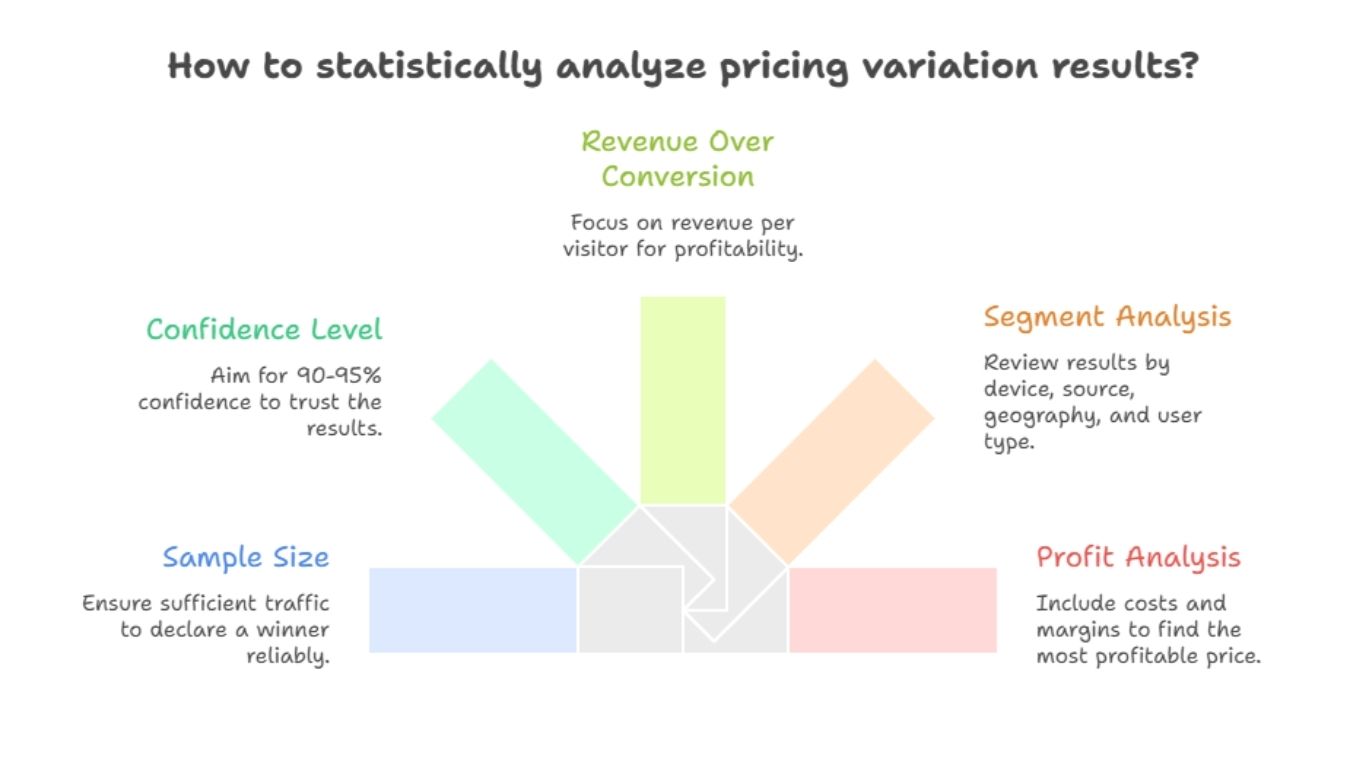 How to statistically analyze pricing variation results?

Revenue Over Conversion

Focus on revenue per visitor for profitability.

Confidence Level

Aim for 90-95% confidence to trust the results.

Segment Analysis

Review results by device, source, geography, and user type.

Sample Size

Ensure sufficient traffic to declare a winner reliably.

Profit Analysis

Include costs and margins to find the most profitable price.